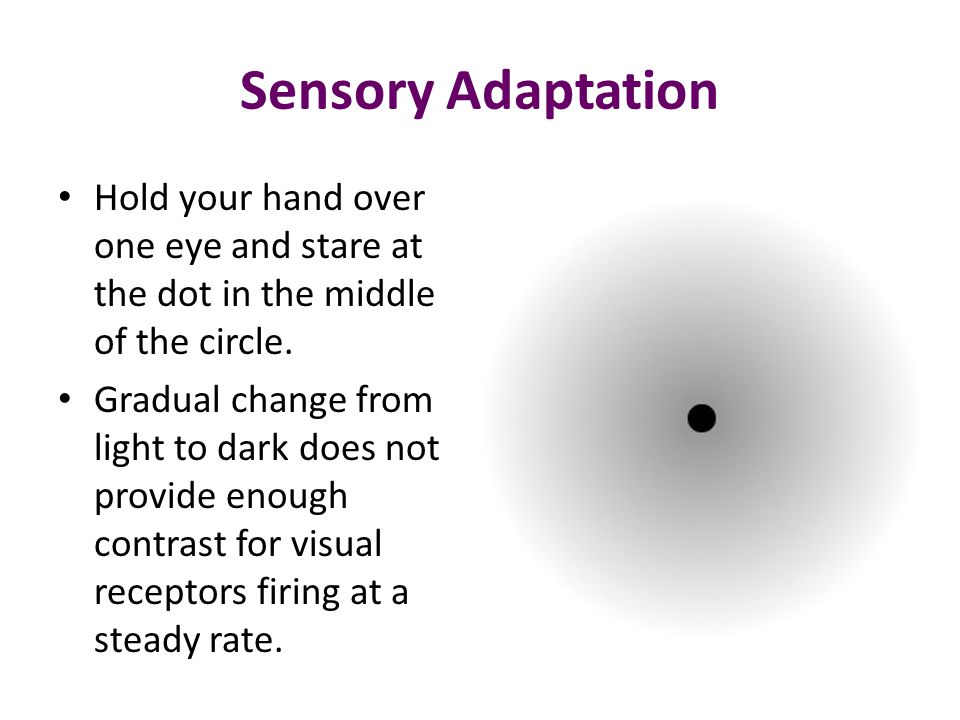 Sensory Adaptation

• Hold your hand over one eye and stare at the dot in the middle of the circle.

• Gradual change from light to dark does not provide enough contrast for visual receptors firing at a steady rate.